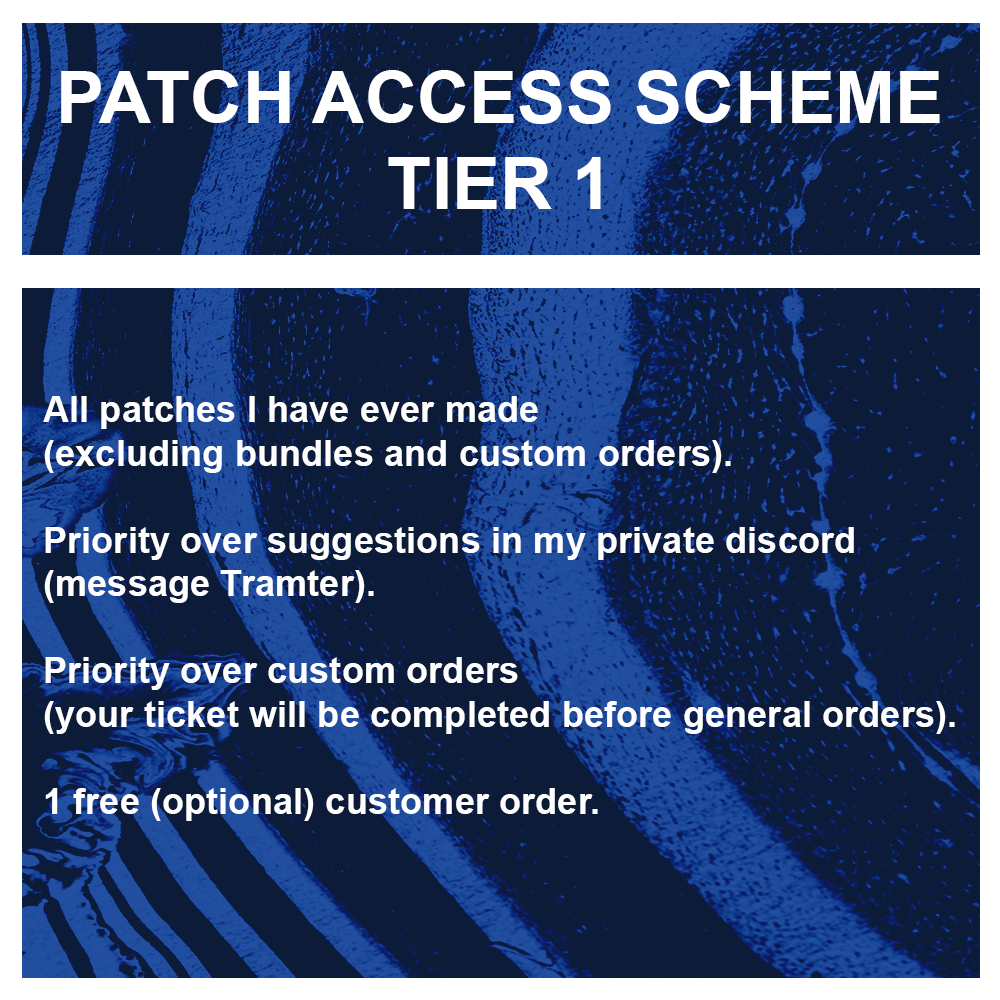 PATCH ACCESS SCHEME
TIER 1

All patches I have ever made
(excluding bundles and custom orders).

Priority over suggestions in my private discord
(message Tramter).

Priority over custom orders
(your ticket will be completed before general orders).

1 free (optional) customer order.